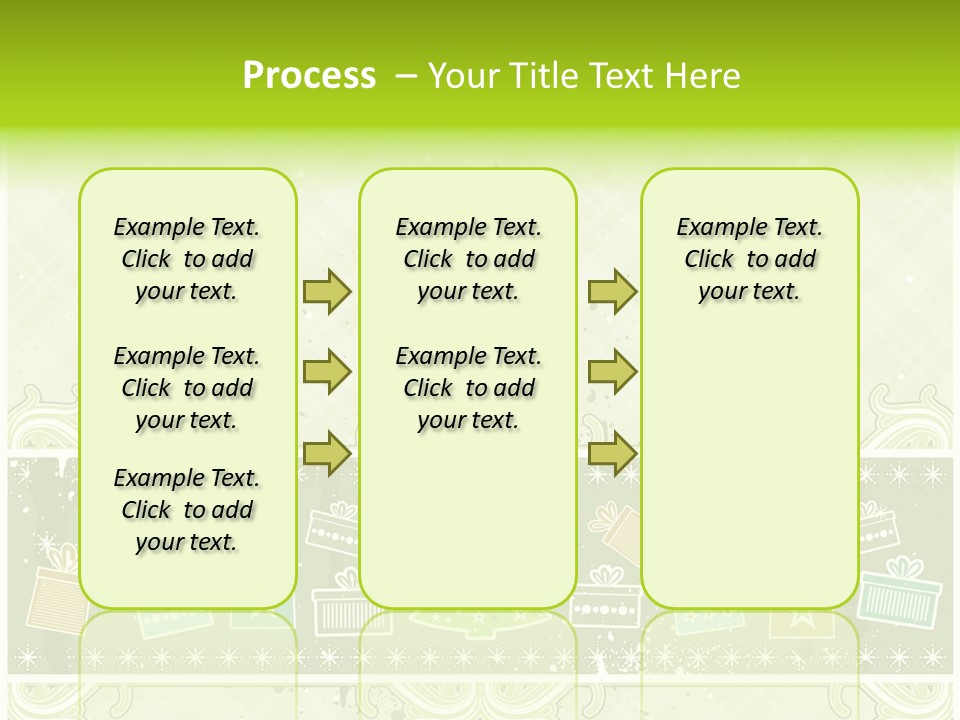 Process – Your Title Text Here

Example Text. Click to add your text.

Example Text. Click to add your text.

Example Text. Click to add your text.

Example Text. Click to add your text.

Example Text. Click to add your text.

Example Text. Click to add your text.